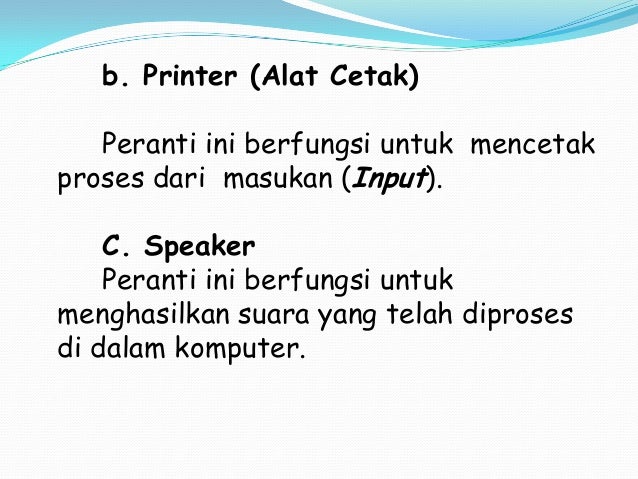 b. Printer (Alat Cetak)

Peranti ini berfungsi untuk mencetak proses dari masukan (Input).

C. Speaker
Peranti ini berfungsi untuk menghasilkan suara yang telah diproses di dalam komputer.